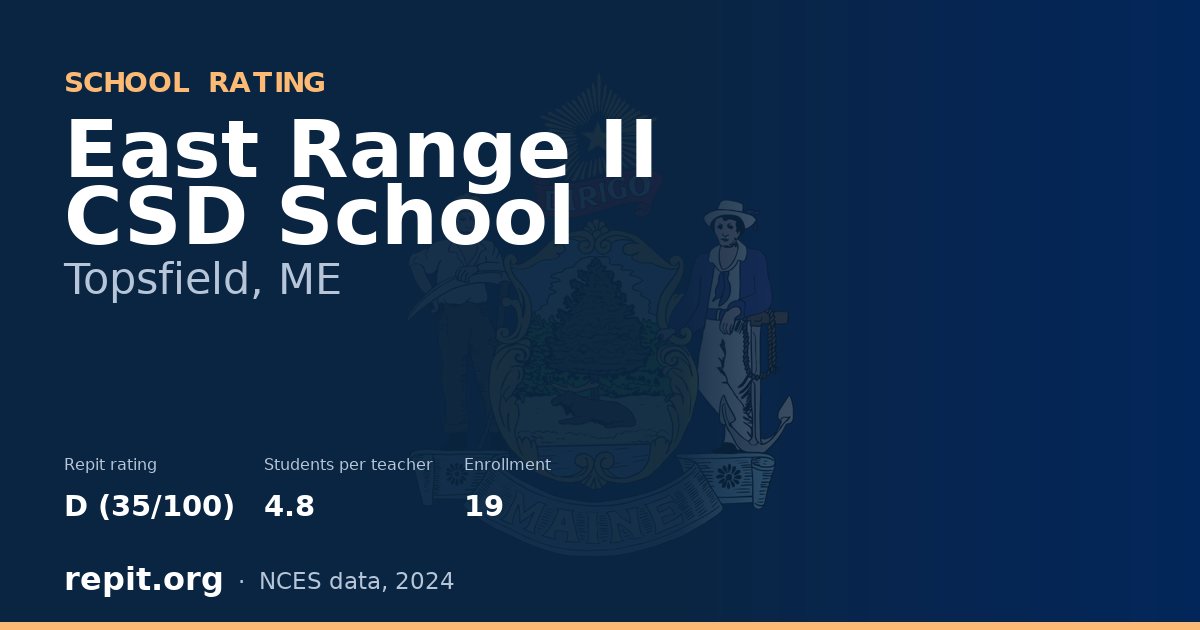 SCHOOL RATING

East Range II CSD School

Topsfield, ME

Repit rating
D (35/100)

Students per teacher
4.8

Enrollment
19

repit.org · NCES data, 2024